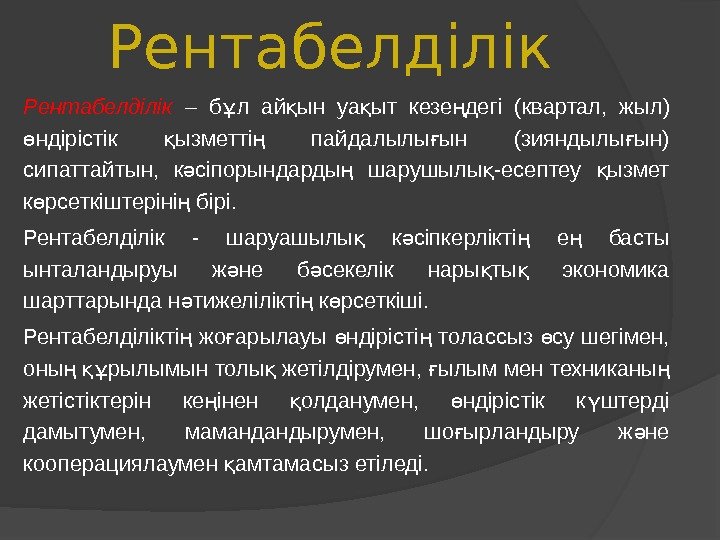 Рентабелділік

Рентабелділік – бұл айқын уақыт кезеңдегі (квартал, жыл) өндірістік қызметтің пайдалылығын (зияндылығын) сипаттайтын, кәсіпорындардың шарушылық-есептеу қызмет көрсеткіштерінің бірі.

Рентабелділік - шаруашылық кәсіпкерліктің ең басты ынталандыруы және бәсекелік нарықтық экономика шарттарында нәтижеліліктің көрсеткіші.

Рентабелділіктің жоғарылауы өндірістің толассыз өсу шегімен, оның құрылымын толық жетілдірумен, ғылым мен техниканың жетістіктерін кеңінен қолданумен, өндірістік күштерді дамытумен, мамандандырумен, шоғырландыру және кооперациялаумен қамтамасыз етіледі.